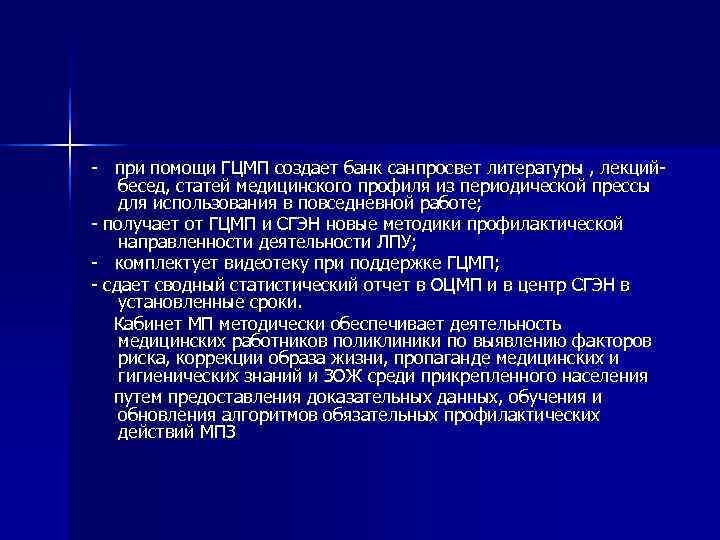 - при помощи ГЦМП создает банк санпросвет литературы , лекций-бесед, статей медицинского профиля из периодической прессы для использования в повседневной работе;

- получает от ГЦМП и СГЭН новые методики профилактической направленности деятельности ЛПУ;

- комплектует видеотеку при поддержке ГЦМП;

- сдает сводный статистический отчет в ОЦМП и в центр СГЭН в установленные сроки.

Кабинет МП методически обеспечивает деятельность медицинских работников поликлиники по выявлению факторов риска, коррекции образа жизни, пропаганде медицинских и гигиенических знаний и ЗОЖ среди прикрепленного населения

путем предоставления доказательных данных, обучения и обновления алгоритмов обязательных профилактических действий МПЗ